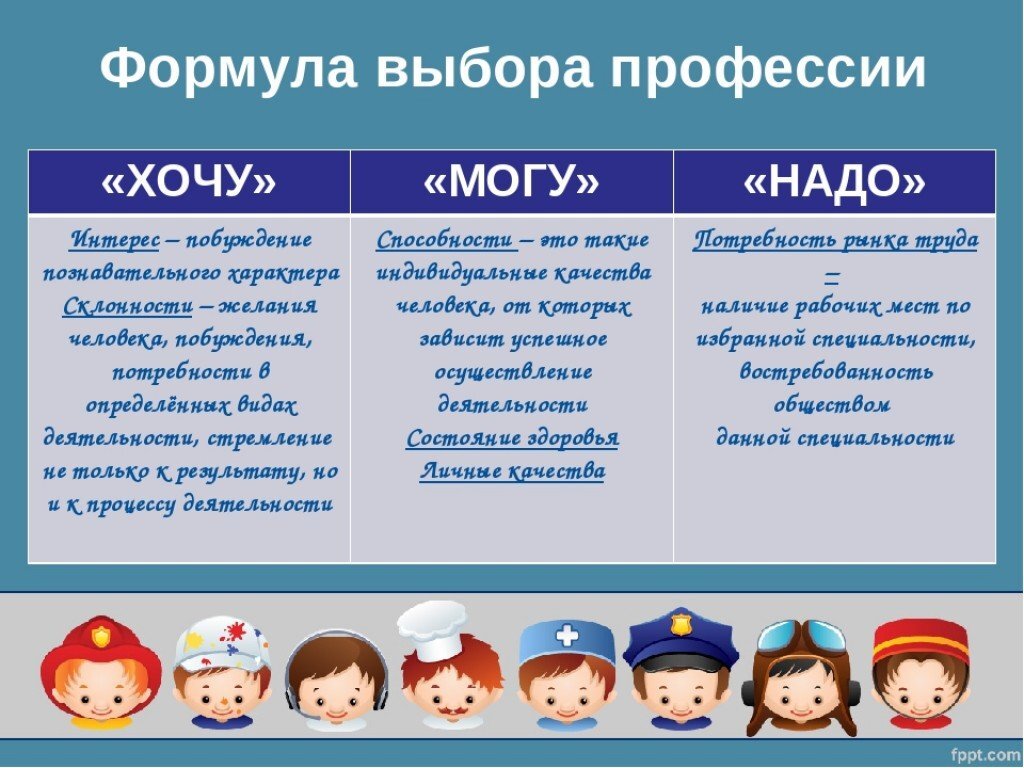 Формула выбора профессии

| «ХОЧУ» | «МОГУ» | «НАДО» |
|---|---|---|
| Интерес – побуждение познавательного характера Склонности – желания человека, побуждения, потребности в определённых видах деятельности, стремление не только к результату, но и к процессу деятельности | Способности – это такие индивидуальные качества человека, от которых зависит успешное осуществление деятельности Состояние здоровья Личные качества | Потребность рынка труда – наличие рабочих мест по избранной специальности, востребованность обществом данной специальности |

fppt.com